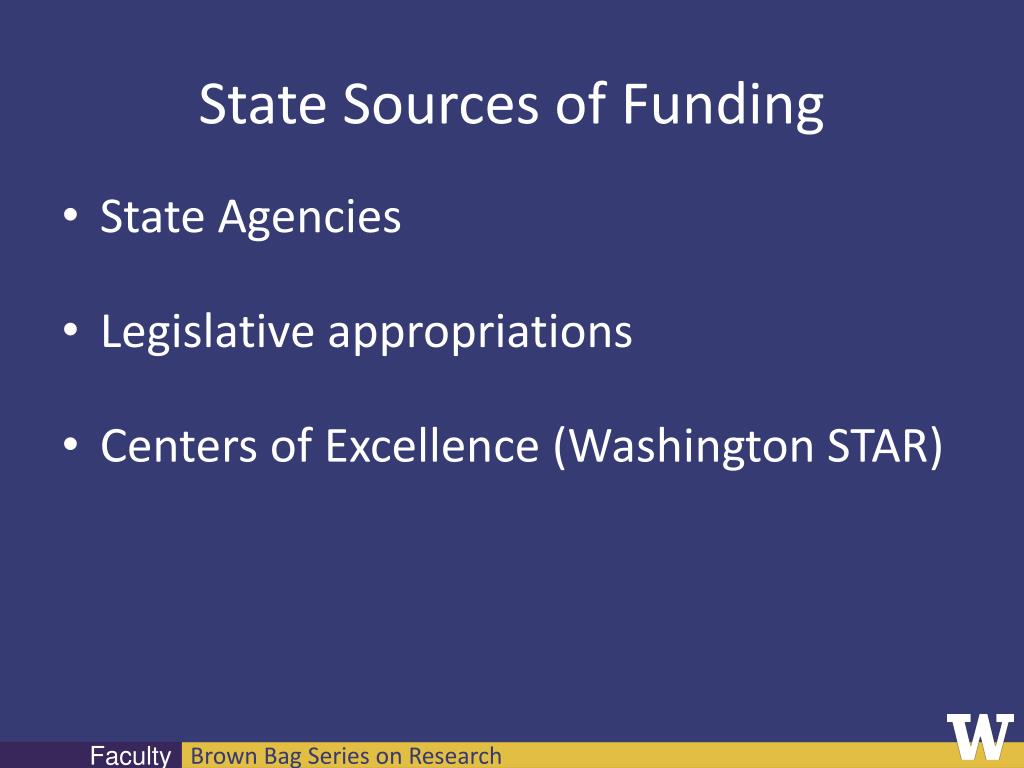 State Sources of Funding

• State Agencies

• Legislative appropriations

• Centers of Excellence (Washington STAR)

Faculty Brown Bag Series on Research

W